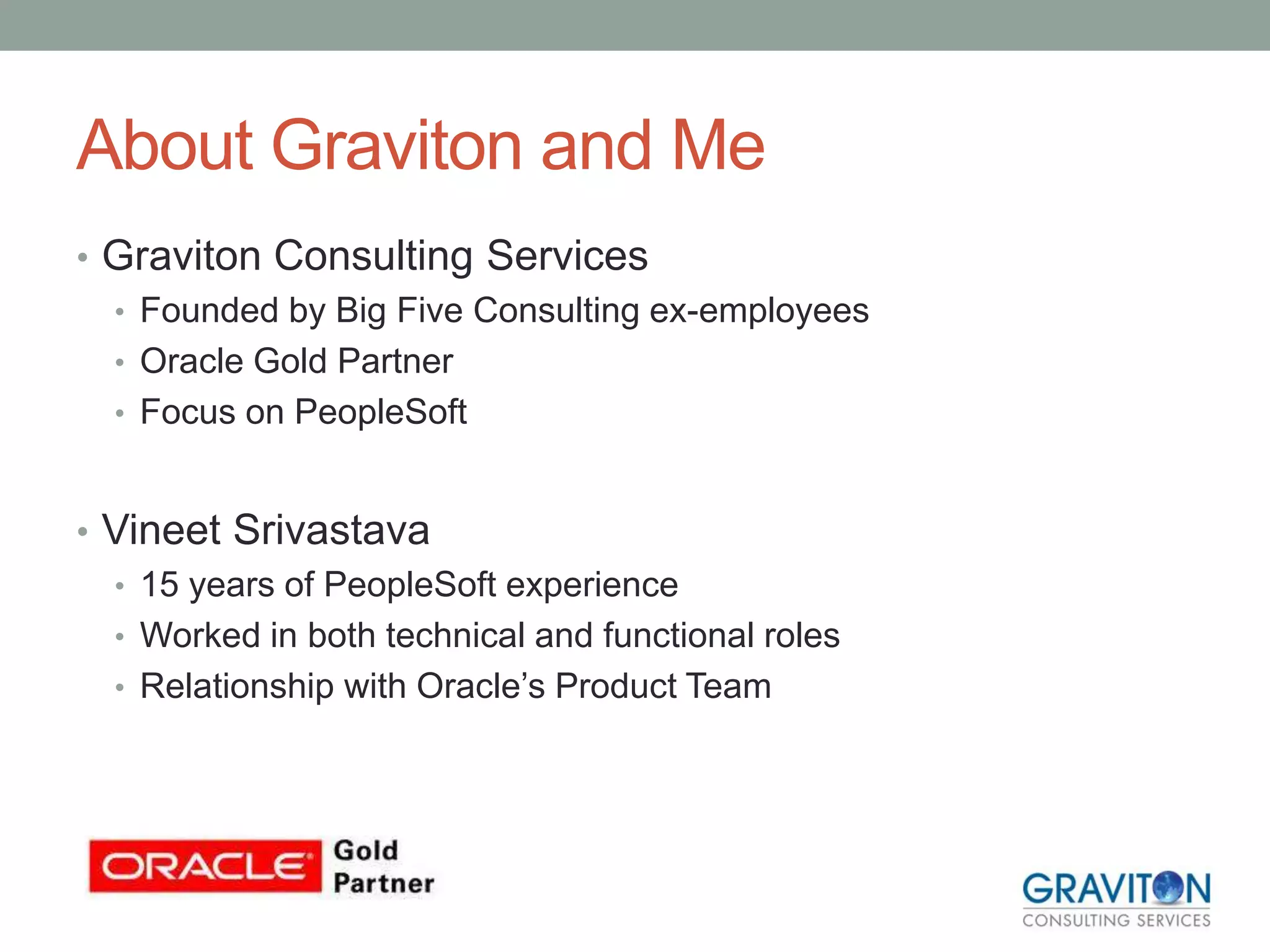 About Graviton and Me

• Graviton Consulting Services
  • Founded by Big Five Consulting ex-employees
  • Oracle Gold Partner
  • Focus on PeopleSoft

• Vineet Srivastava
  • 15 years of PeopleSoft experience
  • Worked in both technical and functional roles
  • Relationship with Oracle's Product Team

ORACLE Gold Partner

GRAVITON
CONSULTING SERVICES